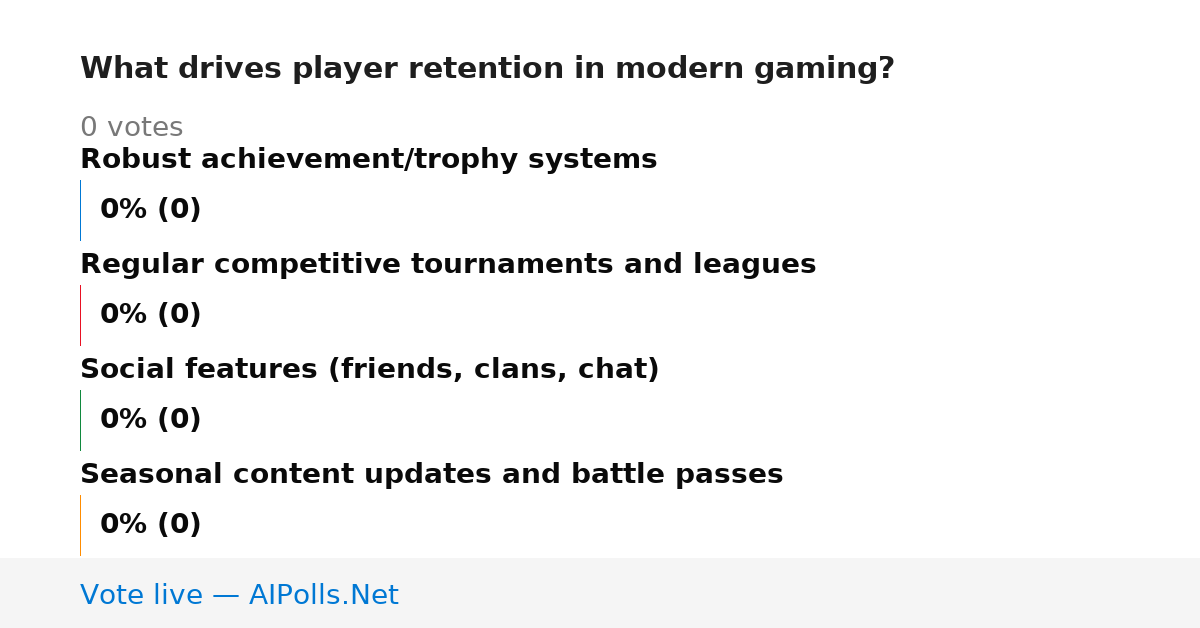 What drives player retention in modern gaming?

0 votes

Robust achievement/trophy systems

0% (0)

Regular competitive tournaments and leagues

0% (0)

Social features (friends, clans, chat)

0% (0)

Seasonal content updates and battle passes

0% (0)

Vote live — AIPolls.Net